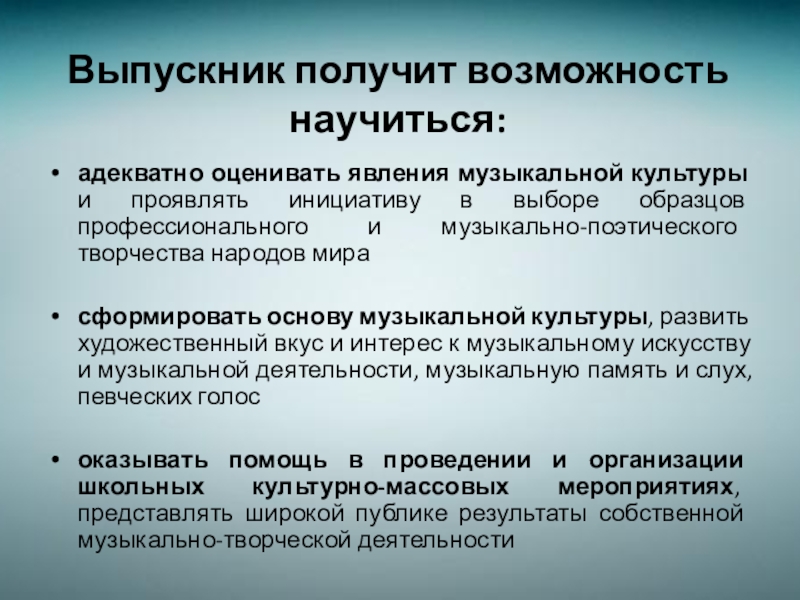 Выпускник получит возможность научиться:

• адекватно оценивать явления музыкальной культуры и проявлять инициативу в выборе образцов профессионального и музыкально-поэтического творчества народов мира

• сформировать основу музыкальной культуры, развить художественный вкус и интерес к музыкальному искусству и музыкальной деятельности, музыкальную память и слух, певческих голос

• оказывать помощь в проведении и организации школьных культурно-массовых мероприятиях, представлять широкой публике результаты собственной музыкально-творческой деятельности